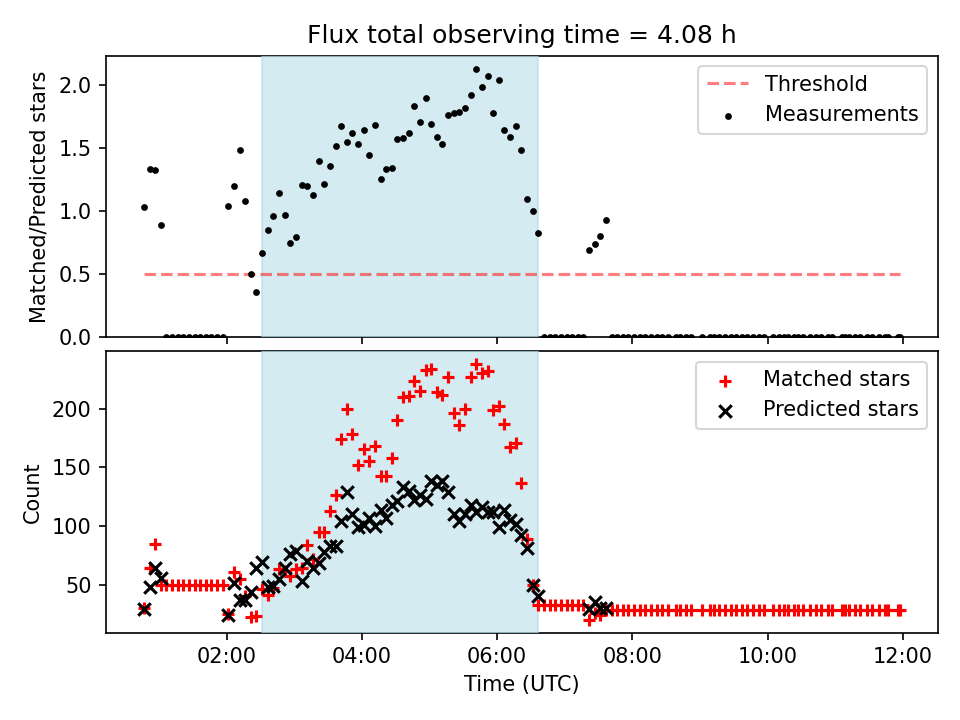 Flux total observing time = 4.08 h

Matched/Predicted stars

2.0
1.5
1.0
0.5
0.0

Threshold
Measurements

Count

200
150
100
50

Matched stars
Predicted stars

02:00
04:00
06:00
08:00
10:00
12:00

Time (UTC)